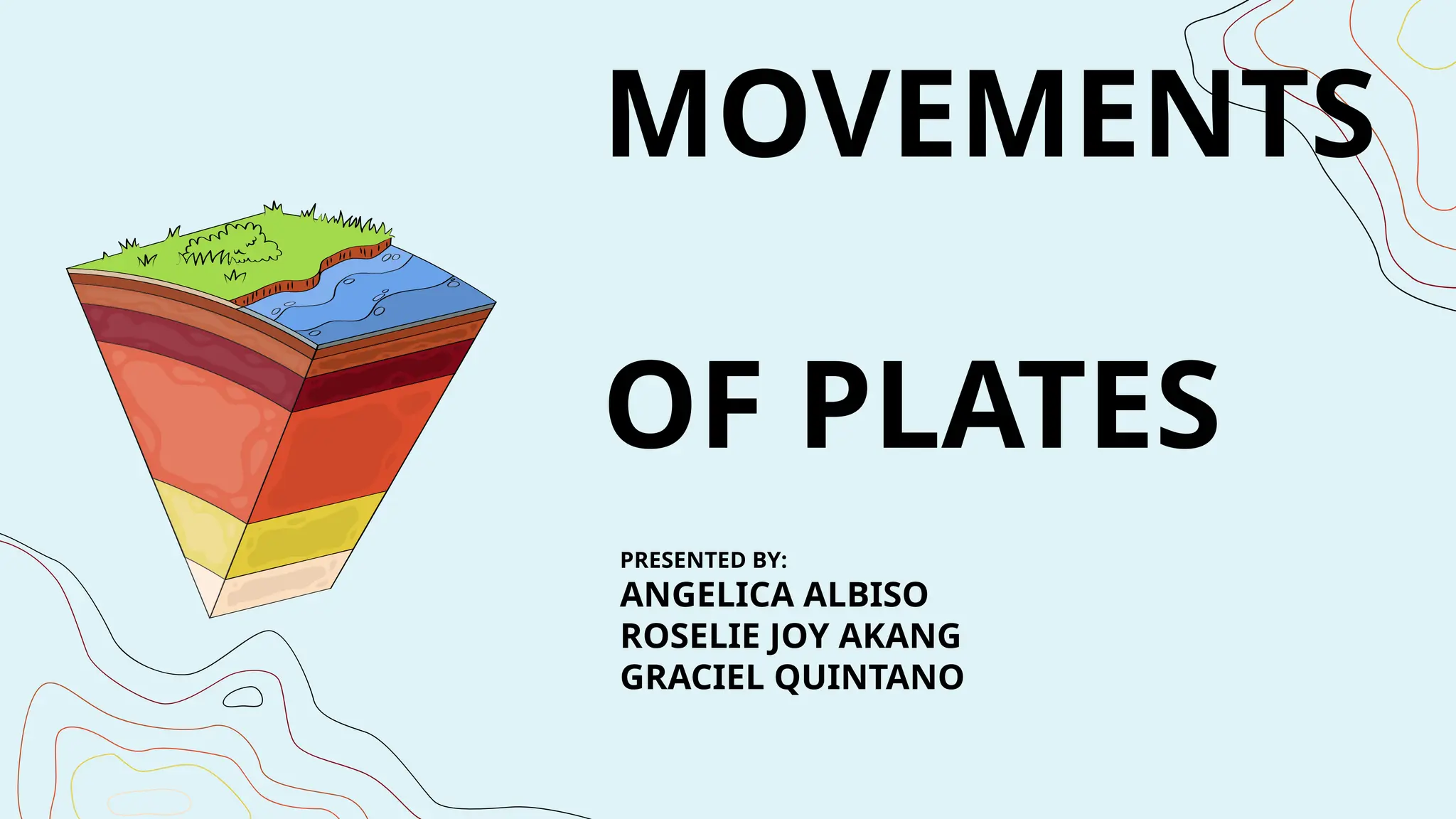 MOVEMENTS

OF PLATES

PRESENTED BY:
ANGELICA ALBISO
ROSELIE JOY AKANG
GRACIEL QUINTANO